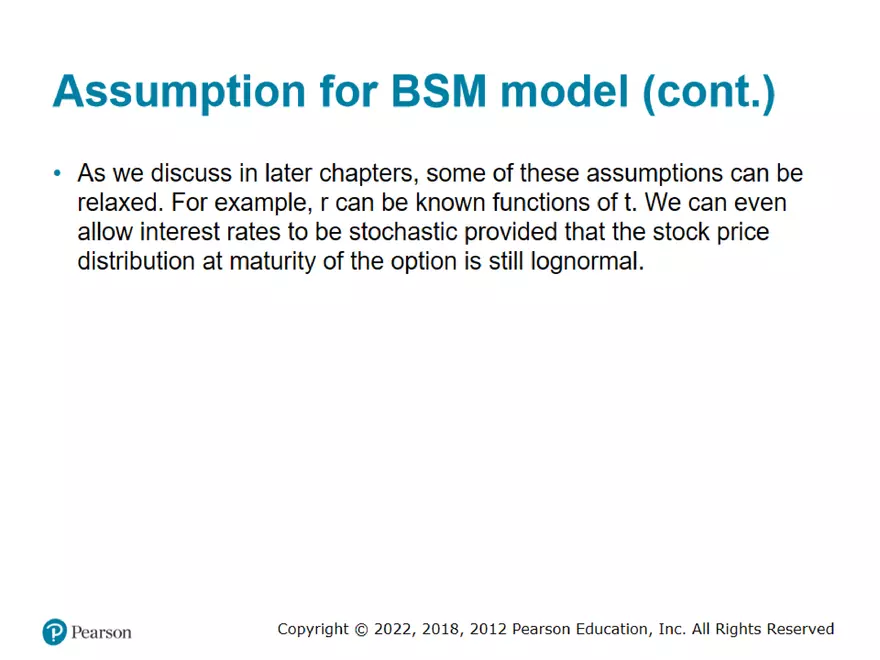 Assumption for BSM model (cont.)

• As we discuss in later chapters, some of these assumptions can be relaxed. For example, r can be known functions of t. We can even allow interest rates to be stochastic provided that the stock price distribution at maturity of the option is still lognormal.

Pearson

Copyright © 2022, 2018, 2012 Pearson Education, Inc. All Rights Reserved